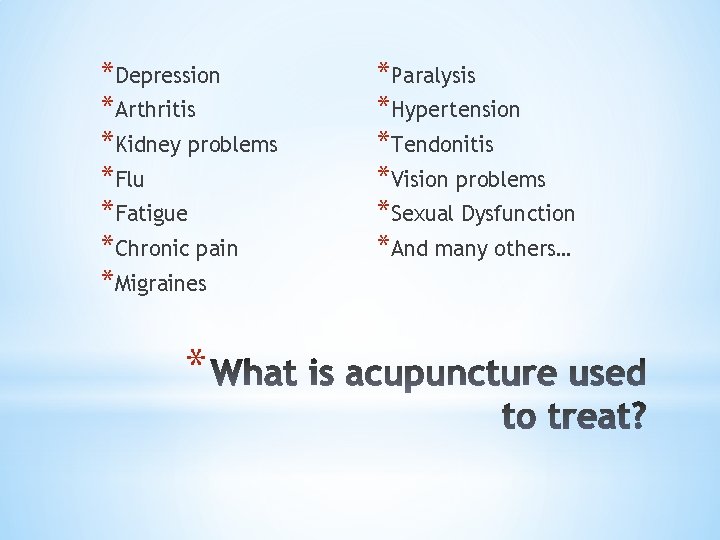 *Depression
*Arthritis
*Kidney problems
*Flu
*Fatigue
*Chronic pain
*Migraines

*Paralysis
*Hypertension
*Tendonitis
*Vision problems
*Sexual Dysfunction
*And many others…

*What is acupuncture used to treat?